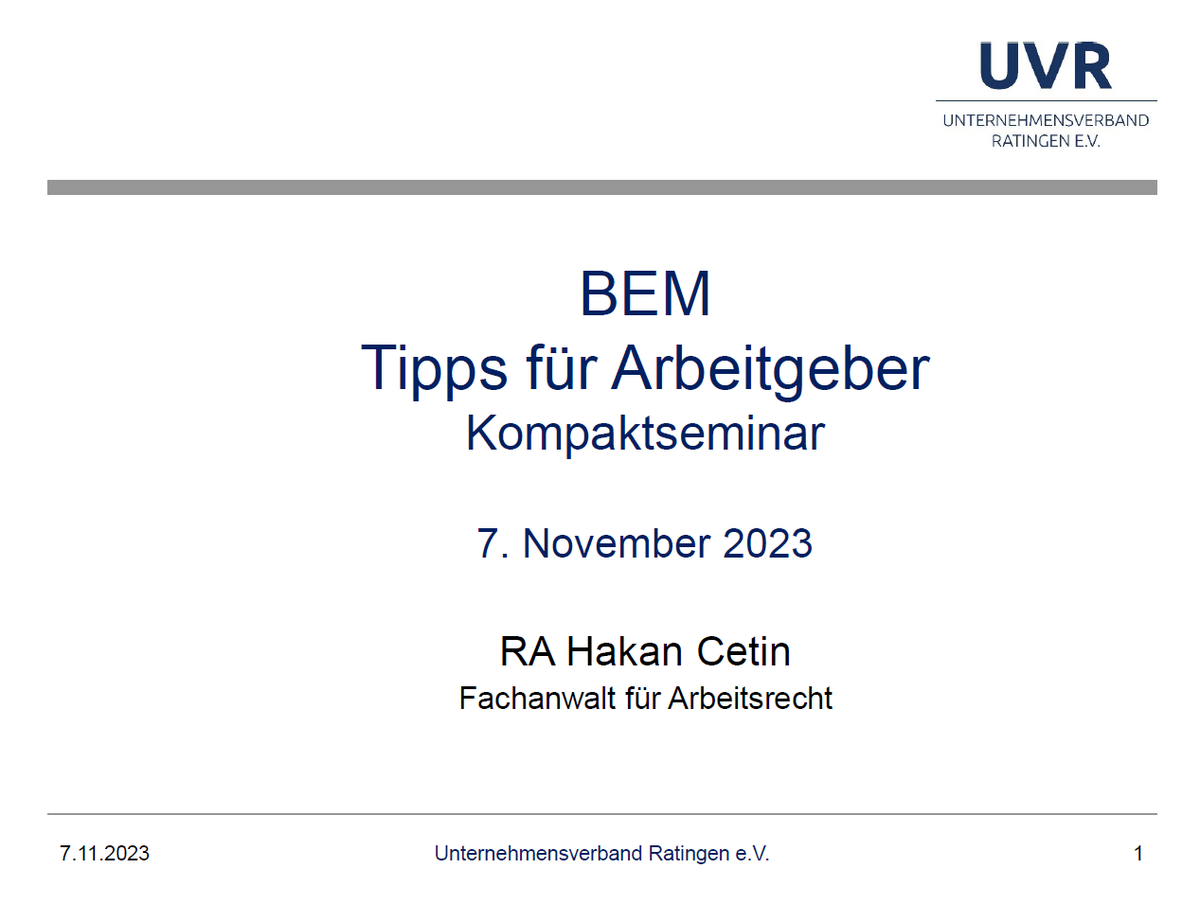 UVR
UNTERNEHMENSVERBAND RATINGEN E.V.

BEM
Tipps für Arbeitgeber
Kompaktseminar

7. November 2023

RA Hakan Cetin
Fachanwalt für Arbeitsrecht

7.11.2023 Unternehmensverband Ratingen e.V. 1